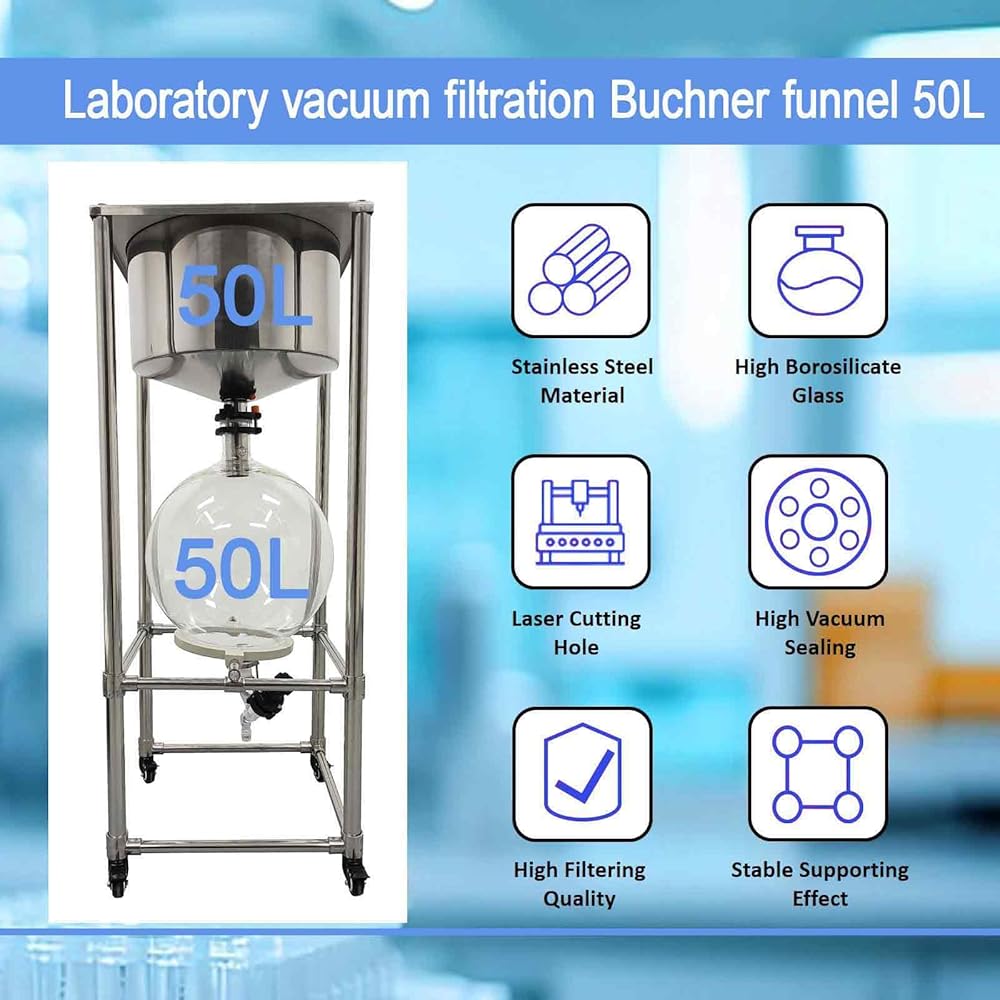 Laboratory vacuum filtration Buchner funnel 50L

50L

50L

Stainless Steel Material

High Borosilicate Glass

Laser Cutting Hole

High Vacuum Sealing

High Filtering Quality

Stable Supporting Effect